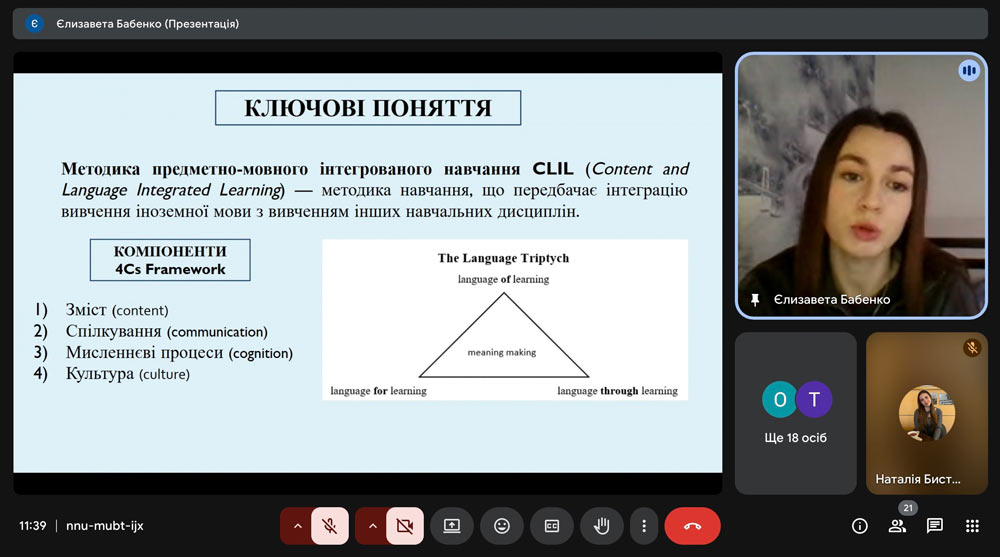 Є Єлизавета Бабенко (Презентація)

КЛЮЧОВІ ПОНЯТТЯ

Методика предметно-мовного інтегрованого навчання CLIL (Content and Language Integrated Learning) — методика навчання, що передбачає інтеграцію вивчення іноземної мови з вивченням інших навчальних дисциплін.

КОМПОНЕНТИ
4Cs Framework

1) Зміст (content)
2) Спілкування (communication)
3) Мисленнєві процеси (cognition)
4) Культура (culture)

The Language Triptych

language of learning

meaning making

language for learning

language through learning

Єлизавета Бабенко

O T

Ще 18 осіб

Наталія Бист...

11:39 | nnu-mubt-ijx

21